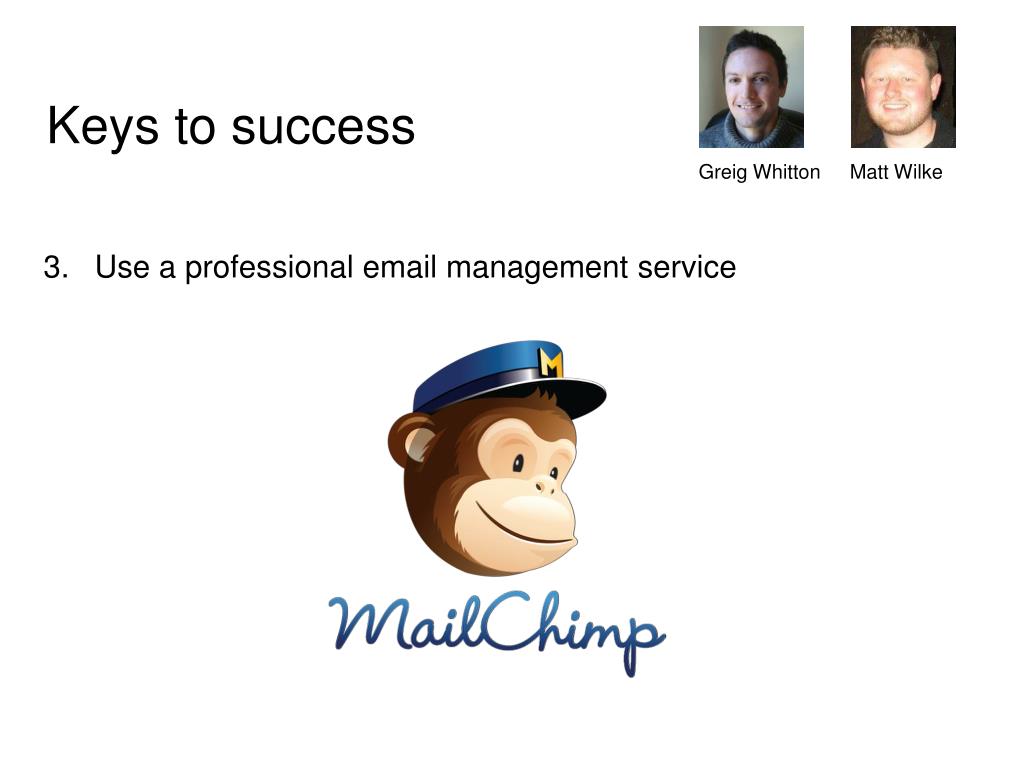 Keys to success

Greig Whitton Matt Wilke

3. Use a professional email management service

M

MailChimp